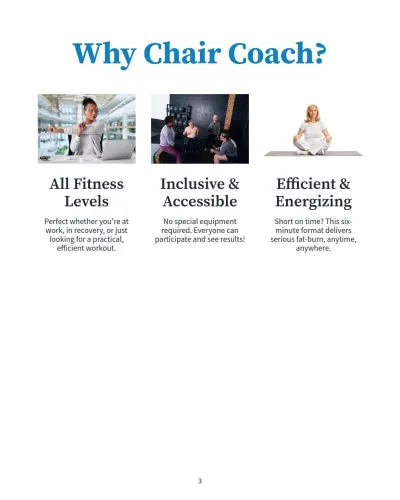 Why Chair Coach?

All Fitness Levels

Perfect whether you're at work, in recovery, or just looking for a practical, efficient workout.

Inclusive & Accessible

No special equipment required. Everyone can participate and see results!

Efficient & Energizing

Short on time? This six-minute format delivers serious fat-burn, anytime, anywhere.

3